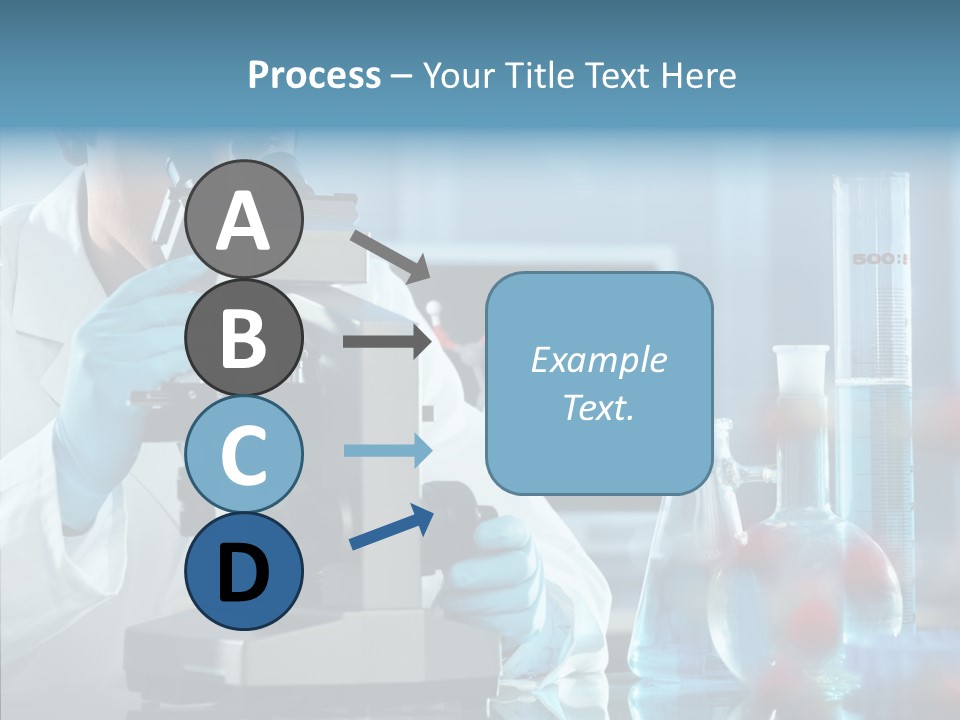 Process – Your Title Text Here

A

B

C

D

Example Text.

500